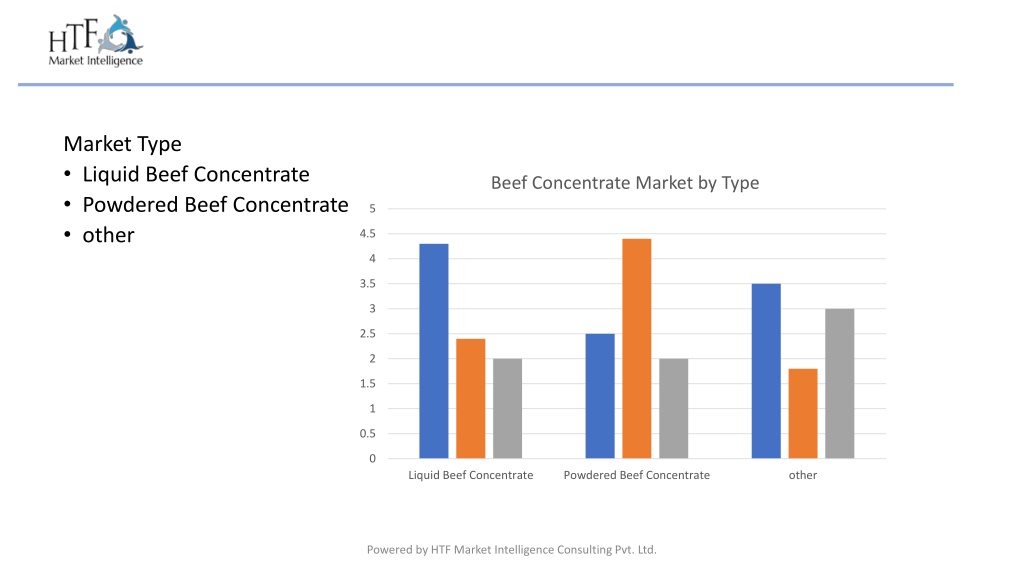 HTF
Market Intelligence

Market Type
• Liquid Beef Concentrate
• Powdered Beef Concentrate
• other

Beef Concentrate Market by Type

5
4.5
4
3.5
3
2.5
2
1.5
1
0.5
0

Liquid Beef Concentrate
Powdered Beef Concentrate
other

Powered by HTF Market Intelligence Consulting Pvt. Ltd.